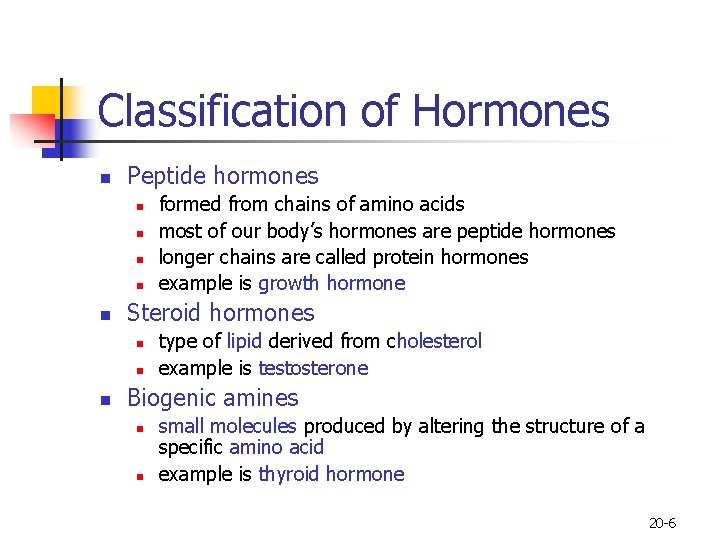 Classification of Hormones

- Peptide hormones
  - formed from chains of amino acids
  - most of our body's hormones are peptide hormones
  - longer chains are called protein hormones
  - example is growth hormone
- Steroid hormones
  - type of lipid derived from cholesterol
  - example is testosterone
- Biogenic amines
  - small molecules produced by altering the structure of a specific amino acid
  - example is thyroid hormone

20-6